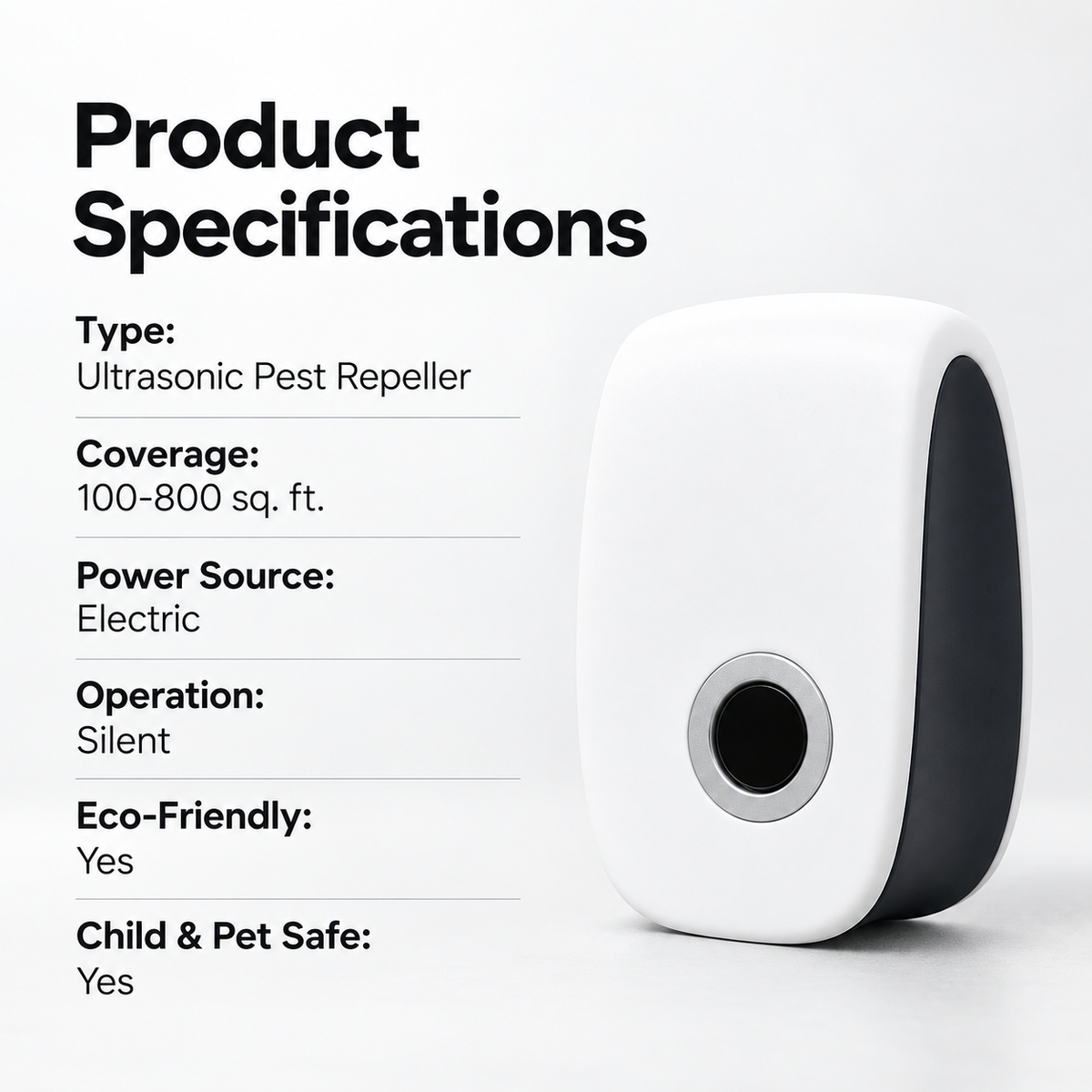 Product Specifications

Type:
Ultrasonic Pest Repeller

Coverage:
100-800 sq. ft.

Power Source:
Electric

Operation:
Silent

Eco-Friendly:
Yes

Child & Pet Safe:
Yes